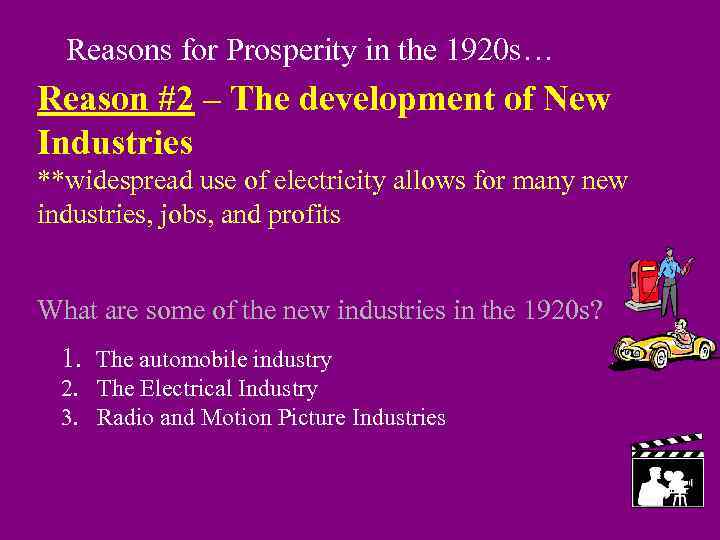 Reasons for Prosperity in the 1920s…

Reason #2 – The development of New Industries
**widespread use of electricity allows for many new industries, jobs, and profits

What are some of the new industries in the 1920s?

1. The automobile industry
2. The Electrical Industry
3. Radio and Motion Picture Industries